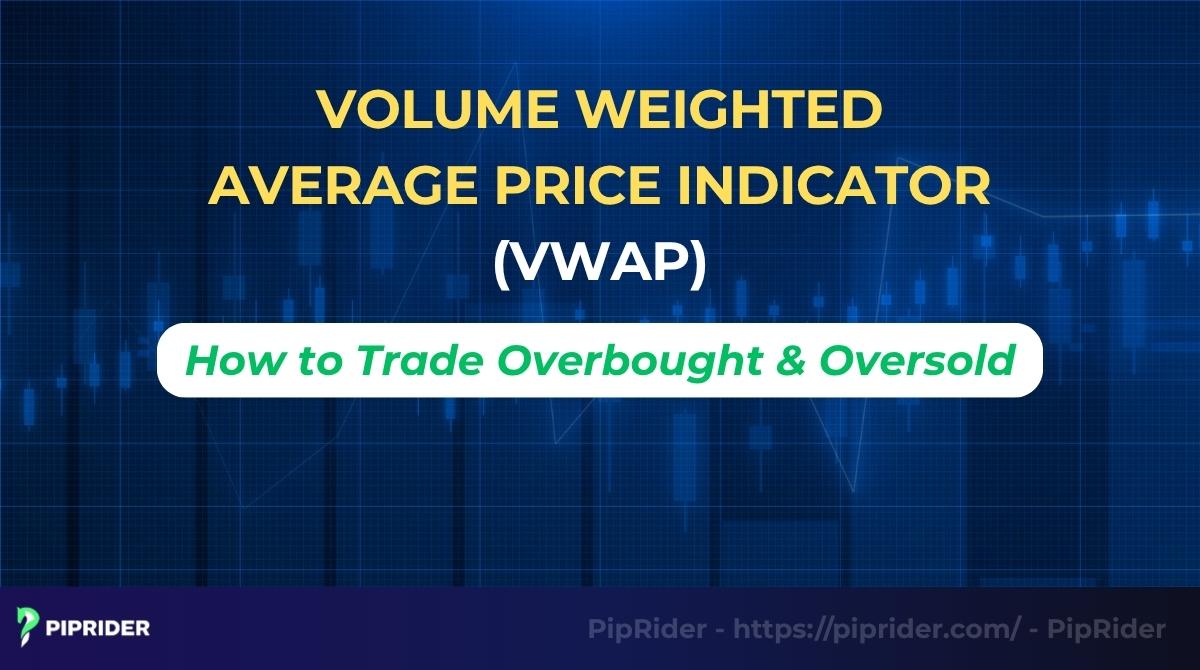 VOLUME WEIGHTED AVERAGE PRICE INDICATOR (VWAP)

How to Trade Overbought & Oversold

PIPRIDER

PipRider - https://piprider.com/ - PipRider